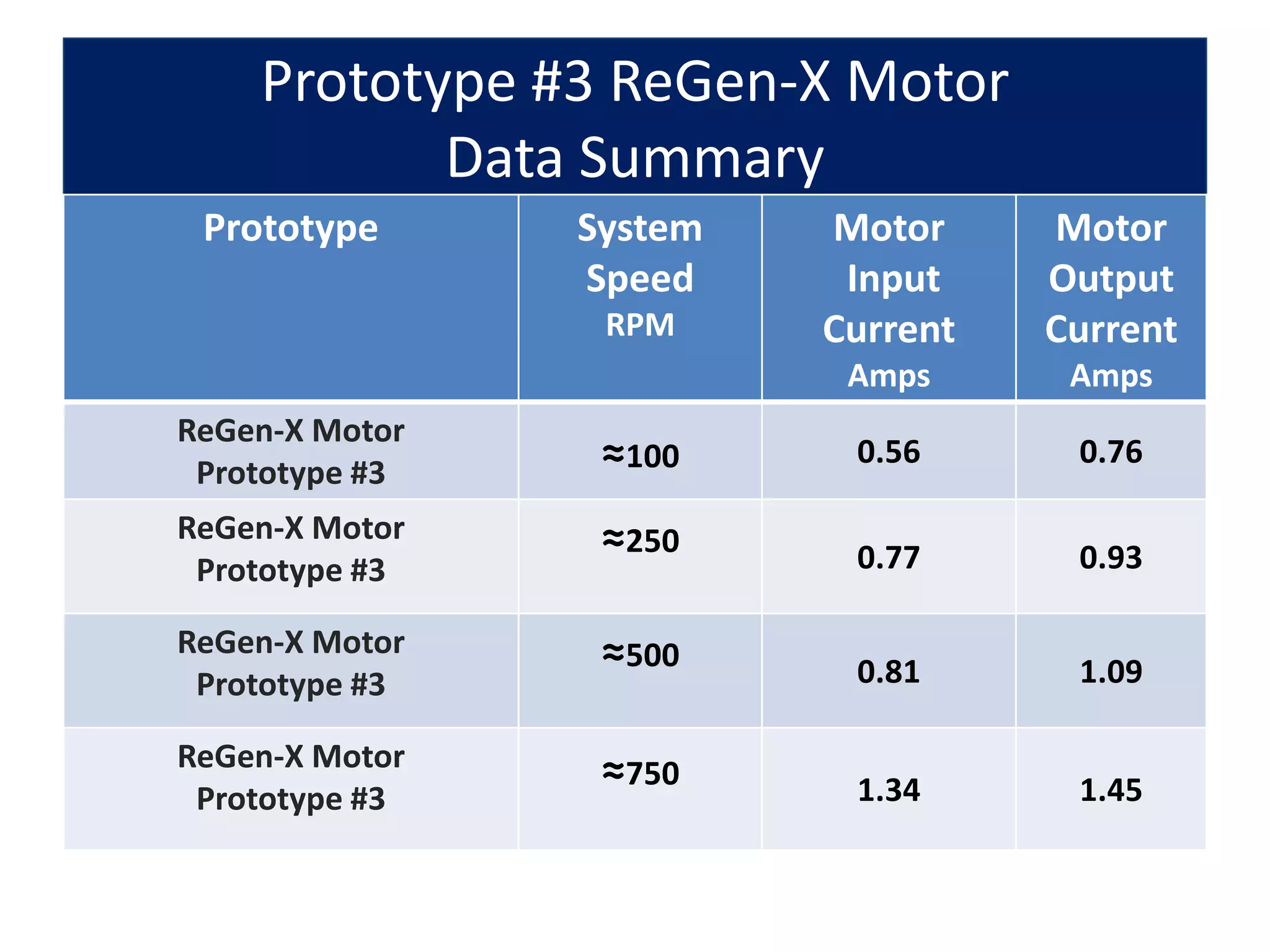 Prototype #3 ReGen-X Motor
Data Summary

| Prototype | System Speed RPM | Motor Input Current Amps | Motor Output Current Amps |
|---|---|---|---|
| ReGen-X Motor Prototype #3 | ≈100 | 0.56 | 0.76 |
| ReGen-X Motor Prototype #3 | ≈250 | 0.77 | 0.93 |
| ReGen-X Motor Prototype #3 | ≈500 | 0.81 | 1.09 |
| ReGen-X Motor Prototype #3 | ≈750 | 1.34 | 1.45 |